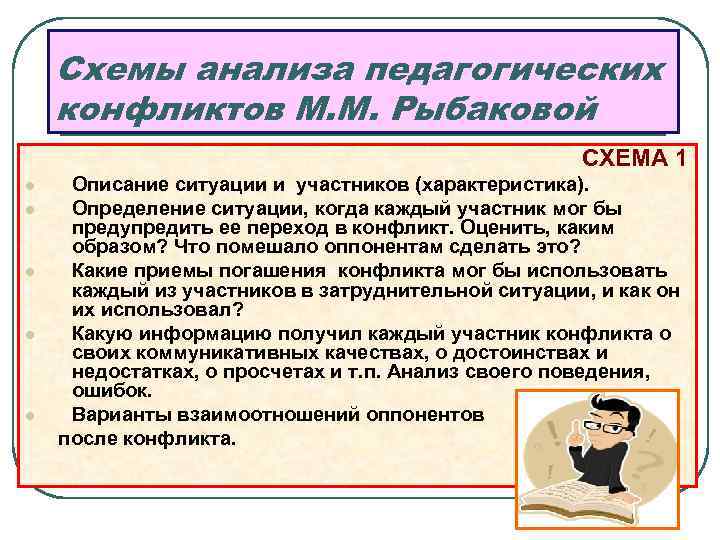 Схемы анализа педагогических конфликтов М.М. Рыбаковой

СХЕМА 1

Описание ситуации и участников (характеристика).

Определение ситуации, когда каждый участник мог бы предупредить ее переход в конфликт. Оценить, каким образом? Что помешало оппонентам сделать это?

Какие приемы погашения конфликта мог бы использовать каждый из участников в затруднительной ситуации, и как он их использовал?

Какую информацию получил каждый участник конфликта о своих коммуникативных качествах, о достоинствах и недостатках, о просчетах и т.п. Анализ своего поведения, ошибок.

Варианты взаимоотношений оппонентов после конфликта.